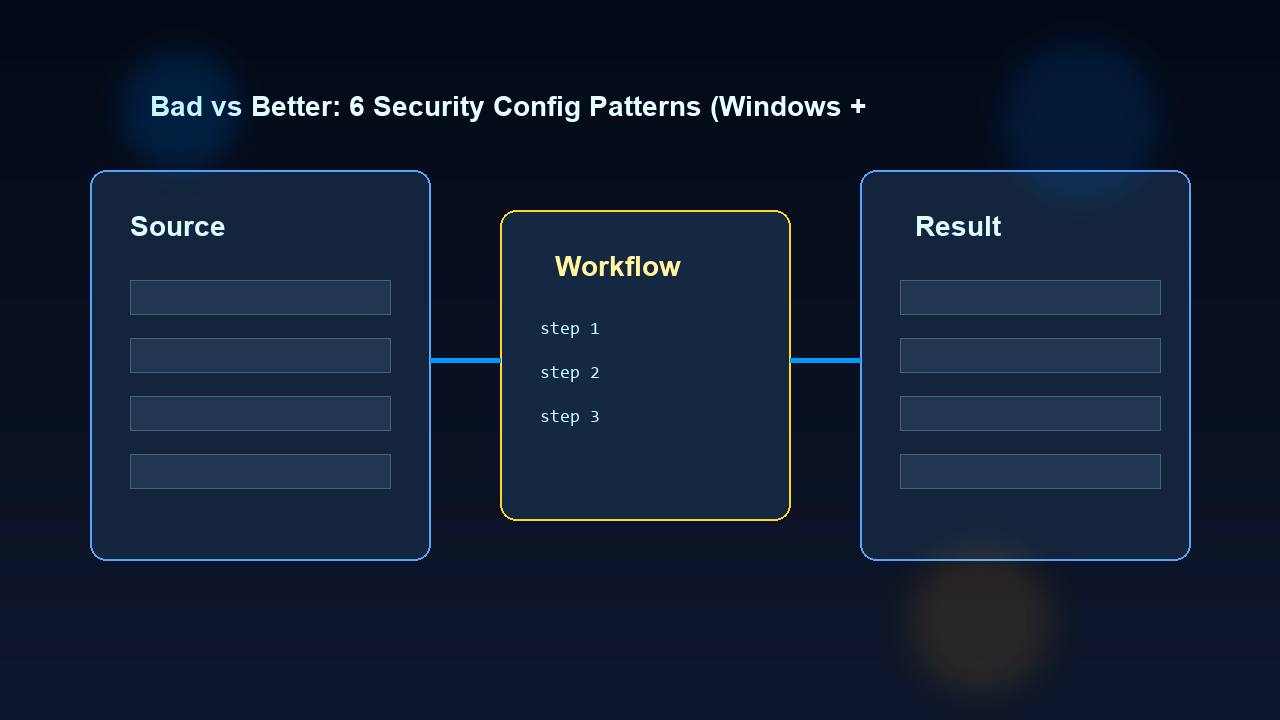 Bad vs Better: 6 Security Config Patterns (Windows +

Source

Workflow

step 1

step 2

step 3

Result